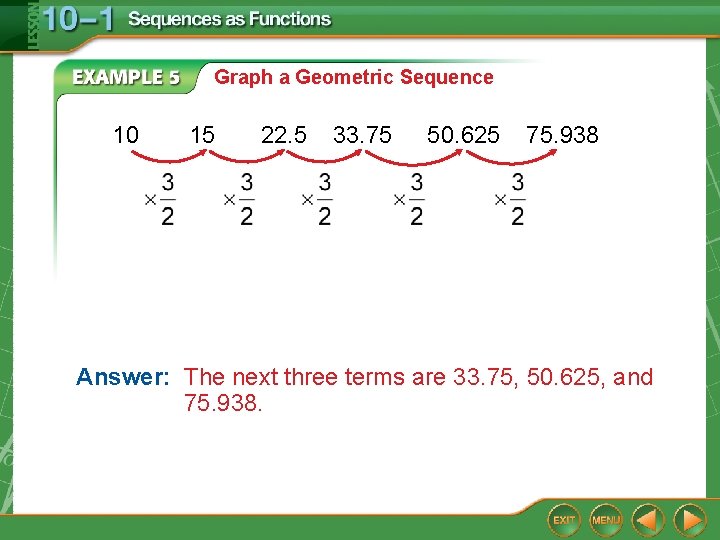 LESSON 10–1 Sequences as Functions

EXAMPLE 5 Graph a Geometric Sequence

10 15 22.5 33.75 50.625 75.938

$\times\frac{3}{2}$ $\times\frac{3}{2}$ $\times\frac{3}{2}$ $\times\frac{3}{2}$ $\times\frac{3}{2}$

Answer: The next three terms are 33.75, 50.625, and 75.938.

EXIT MENU